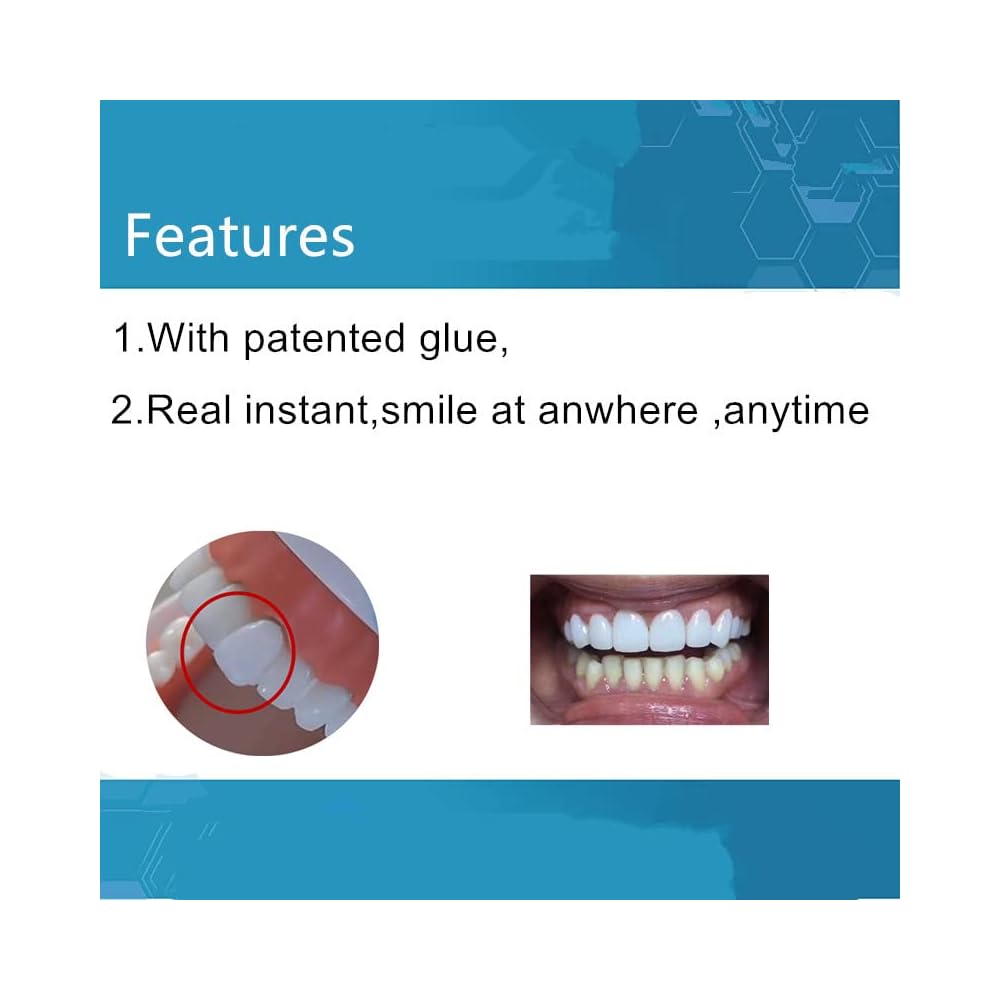 Features

1.With patented glue,

2.Real instant,smile at anwhere ,anytime